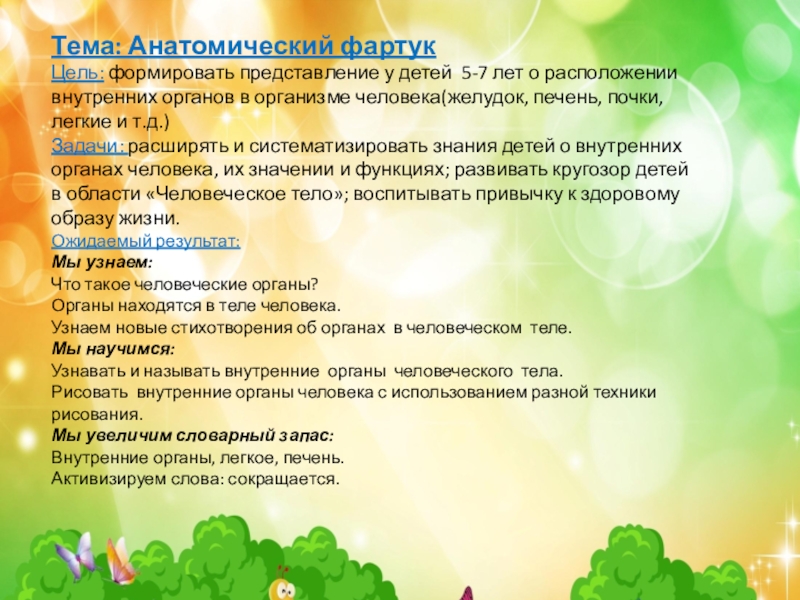 Тема: Анатомический фартук
Цель: формировать представление у детей 5-7 лет о расположении внутренних органов в организме человека(желудок, печень, почки, легкие и т.д.)
Задачи: расширять и систематизировать знания детей о внутренних органах человека, их значении и функциях; развивать кругозор детей в области «Человеческое тело»; воспитывать привычку к здоровому образу жизни.
Ожидаемый результат:
Мы узнаем:
Что такое человеческие органы?
Органы находятся в теле человека.
Узнаем новые стихотворения об органах в человеческом теле.
Мы научимся:
Узнавать и называть внутренние органы человеческого тела.
Рисовать внутренние органы человека с использованием разной техники рисования.
Мы увеличим словарный запас:
Внутренние органы, легкое, печень.
Активизируем слова: сокращается.